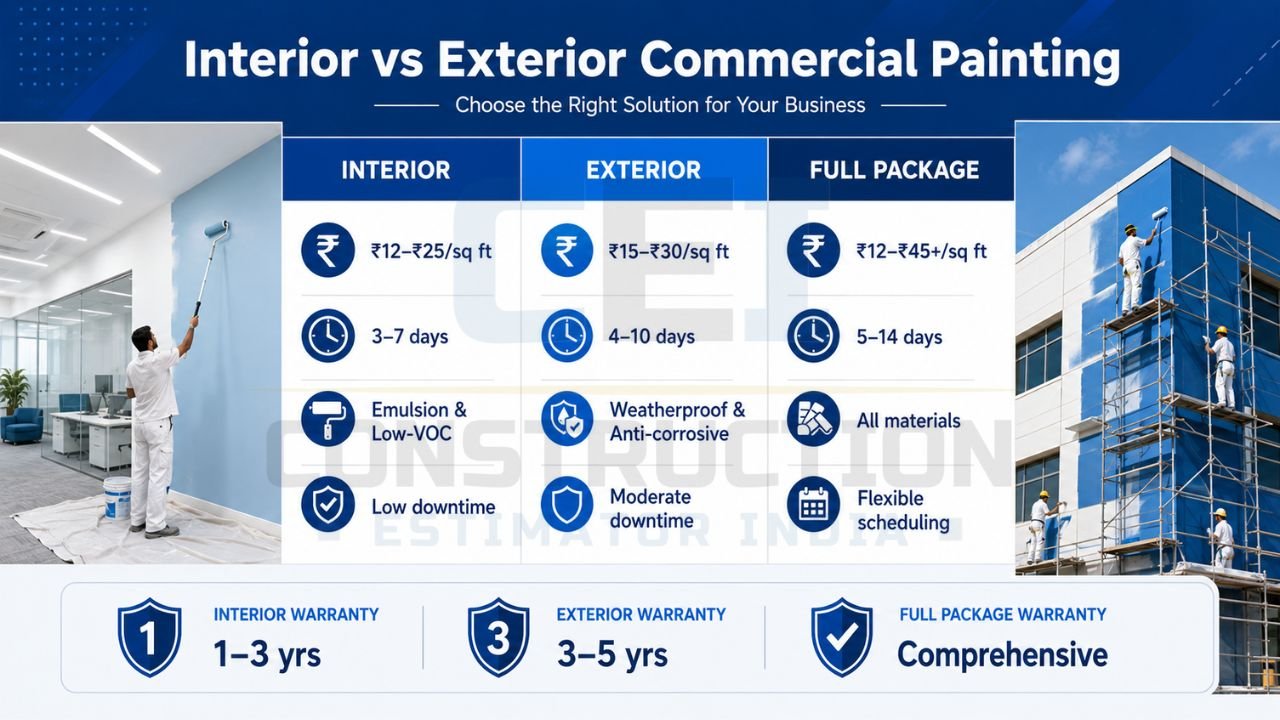 Interior vs Exterior Commercial Painting

Choose the Right Solution for Your Business

| INTERIOR | EXTERIOR | FULL PACKAGE |
|---|---|---|
| ₹12–₹25/sq ft | ₹15–₹30/sq ft | ₹12–₹45+/sq ft |
| 3–7 days | 4–10 days | 5–14 days |
| Emulsion & Low-VOC | Weatherproof & Anti-corrosive | All materials |
| Low downtime | Moderate downtime | Flexible scheduling |

CEI CONSTRUCTION ESTIMATOR INDIA

1 INTERIOR WARRANTY 1–3 yrs

3 EXTERIOR WARRANTY 3–5 yrs

FULL PACKAGE WARRANTY Comprehensive